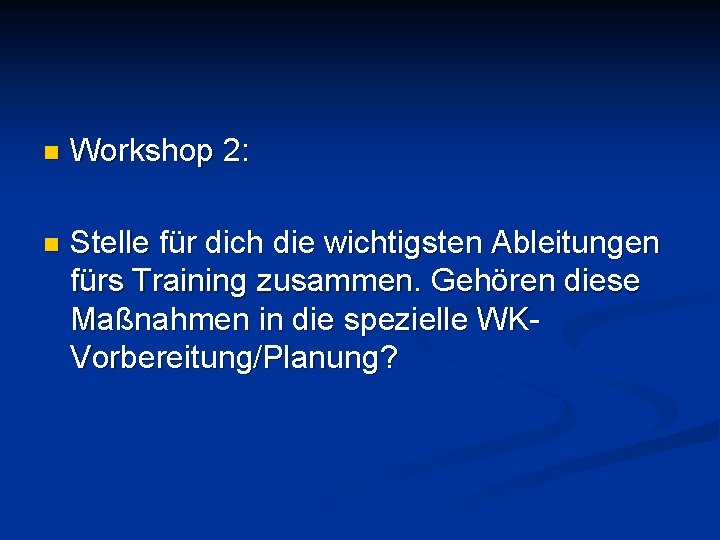 Workshop 2:

Stelle für dich die wichtigsten Ableitungen fürs Training zusammen. Gehören diese Maßnahmen in die spezielle WK-Vorbereitung/Planung?